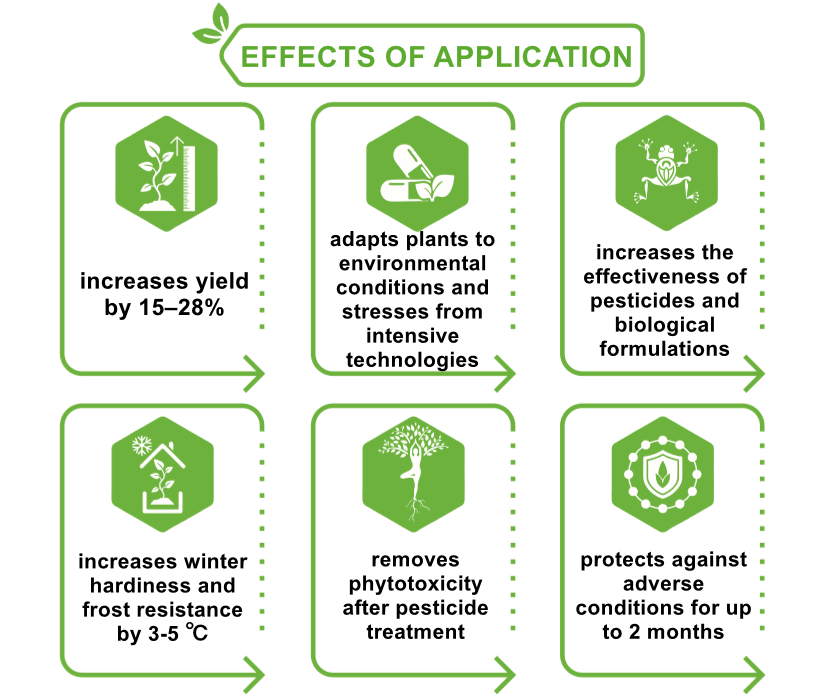 EFFECTS OF APPLICATION

increases yield by 15–28%

adapts plants to environmental conditions and stresses from intensive technologies

increases the effectiveness of pesticides and biological formulations

increases winter hardiness and frost resistance by 3-5 ℃

removes phytotoxicity after pesticide treatment

protects against adverse conditions for up to 2 months